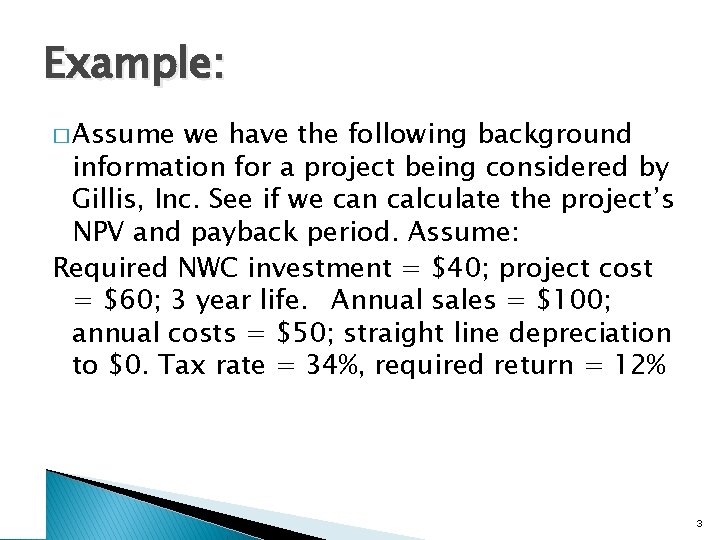 Example:

□ Assume we have the following background information for a project being considered by Gillis, Inc. See if we can calculate the project's NPV and payback period. Assume:

Required NWC investment = \$40; project cost = \$60; 3 year life. Annual sales = \$100; annual costs = \$50; straight line depreciation to \$0. Tax rate = 34%, required return = 12%

3